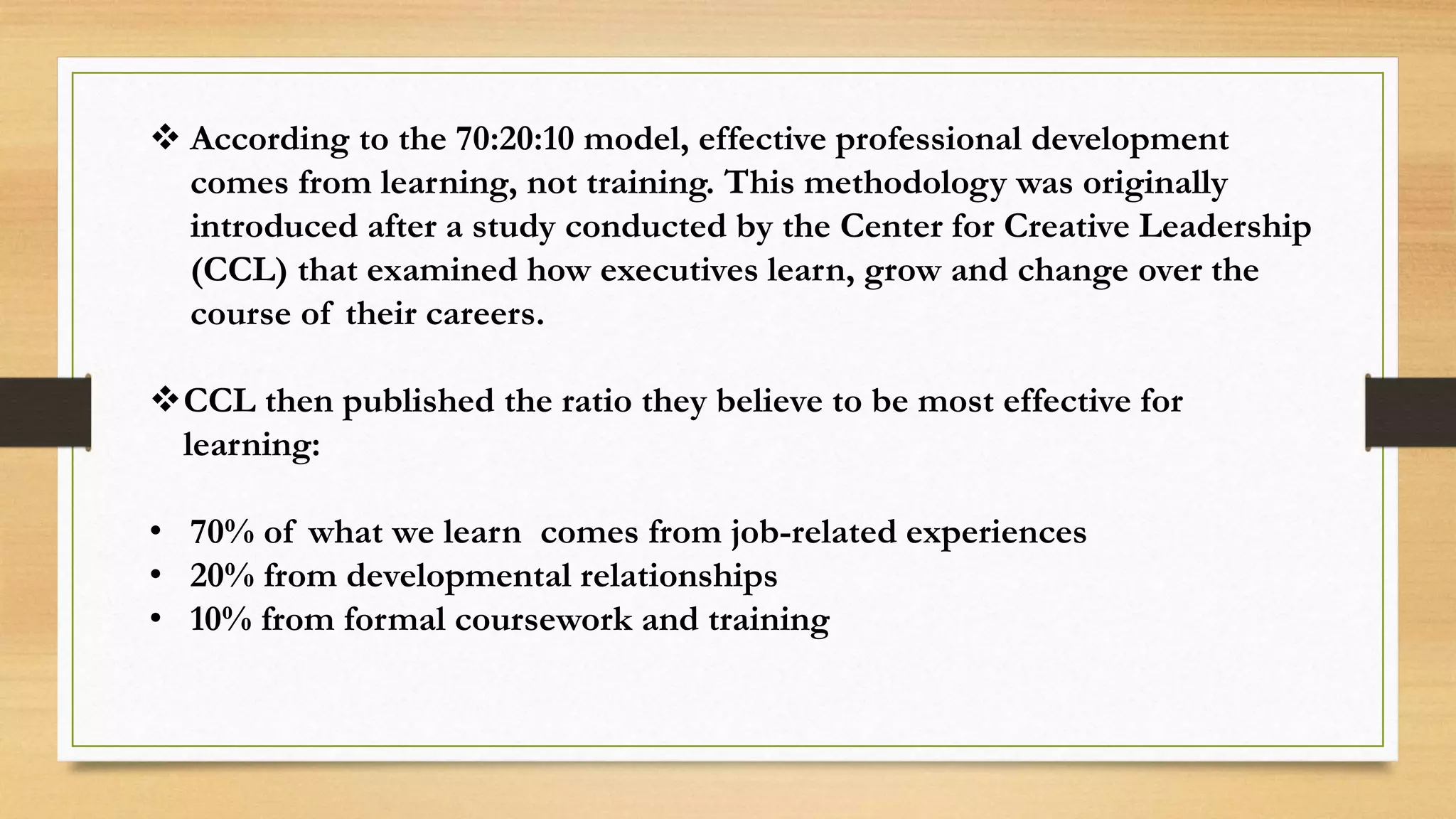 ❖ According to the 70:20:10 model, effective professional development comes from learning, not training. This methodology was originally introduced after a study conducted by the Center for Creative Leadership (CCL) that examined how executives learn, grow and change over the course of their careers.

❖ CCL then published the ratio they believe to be most effective for learning:

• 70% of what we learn comes from job-related experiences
• 20% from developmental relationships
• 10% from formal coursework and training